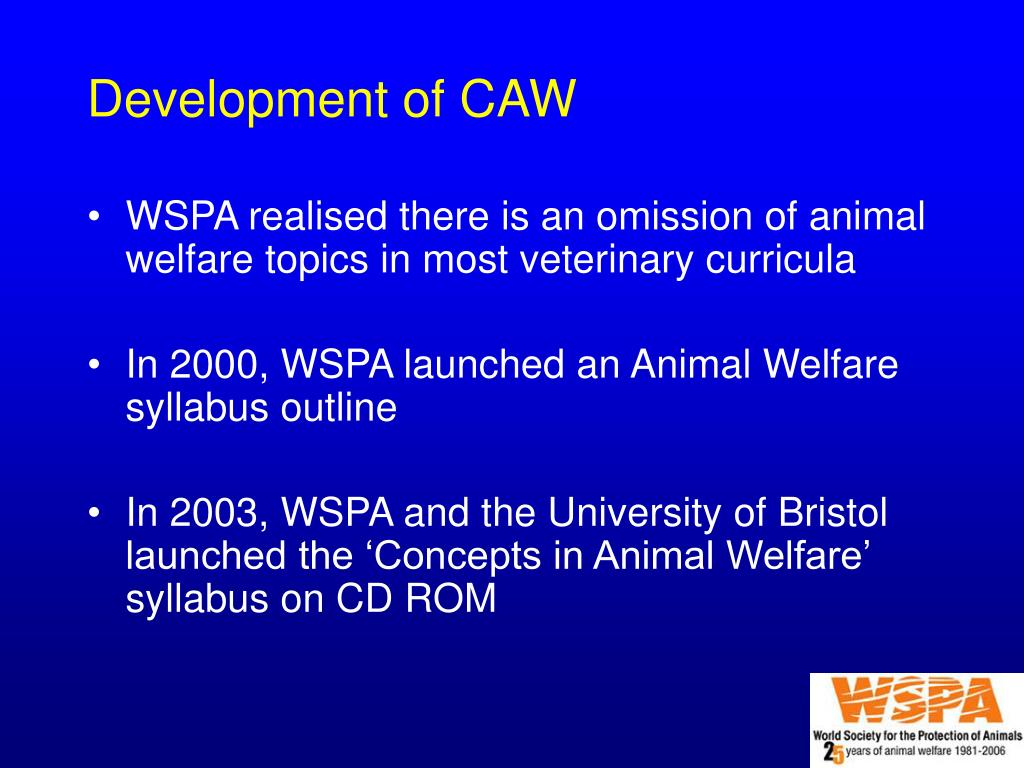 Development of CAW

• WSPA realised there is an omission of animal welfare topics in most veterinary curricula

• In 2000, WSPA launched an Animal Welfare syllabus outline

• In 2003, WSPA and the University of Bristol launched the ‘Concepts in Animal Welfare’ syllabus on CD ROM

WSPA
World Society for the Protection of Animals
25 years of animal welfare 1981-2006